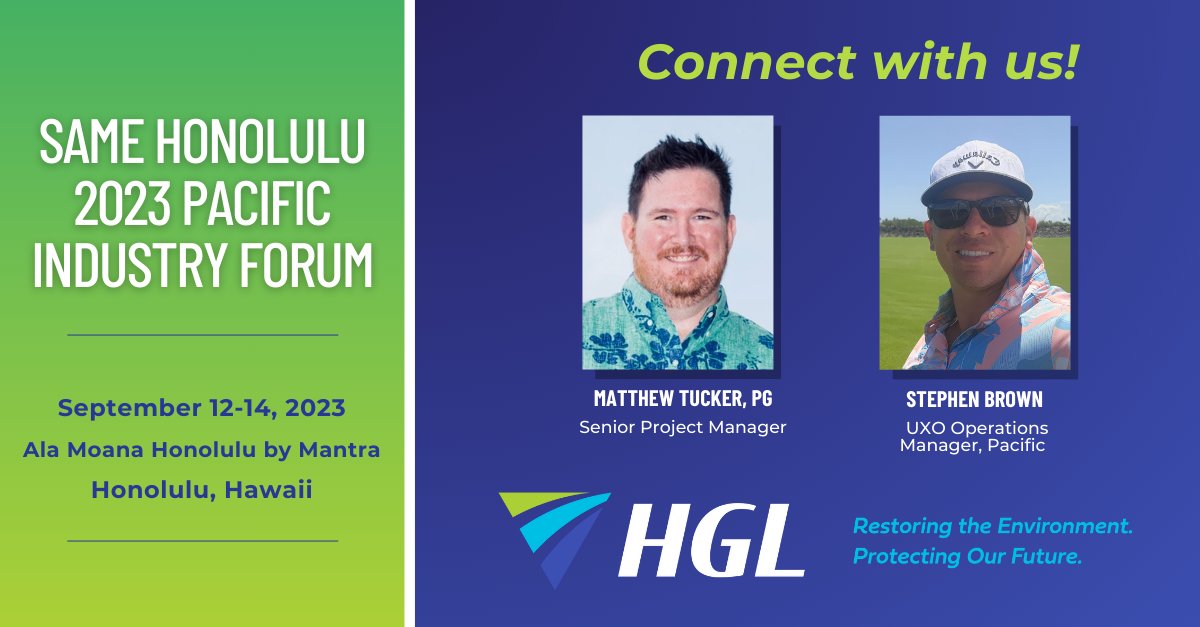 SAME HONOLULU 2023 PACIFIC INDUSTRY FORUM

September 12-14, 2023
Ala Moana Honolulu by Mantra
Honolulu, Hawaii

Connect with us!

MATTHEW TUCKER, PG
Senior Project Manager

STEPHEN BROWN
UXO Operations Manager, Pacific

HGL

Restoring the Environment.
Protecting Our Future.